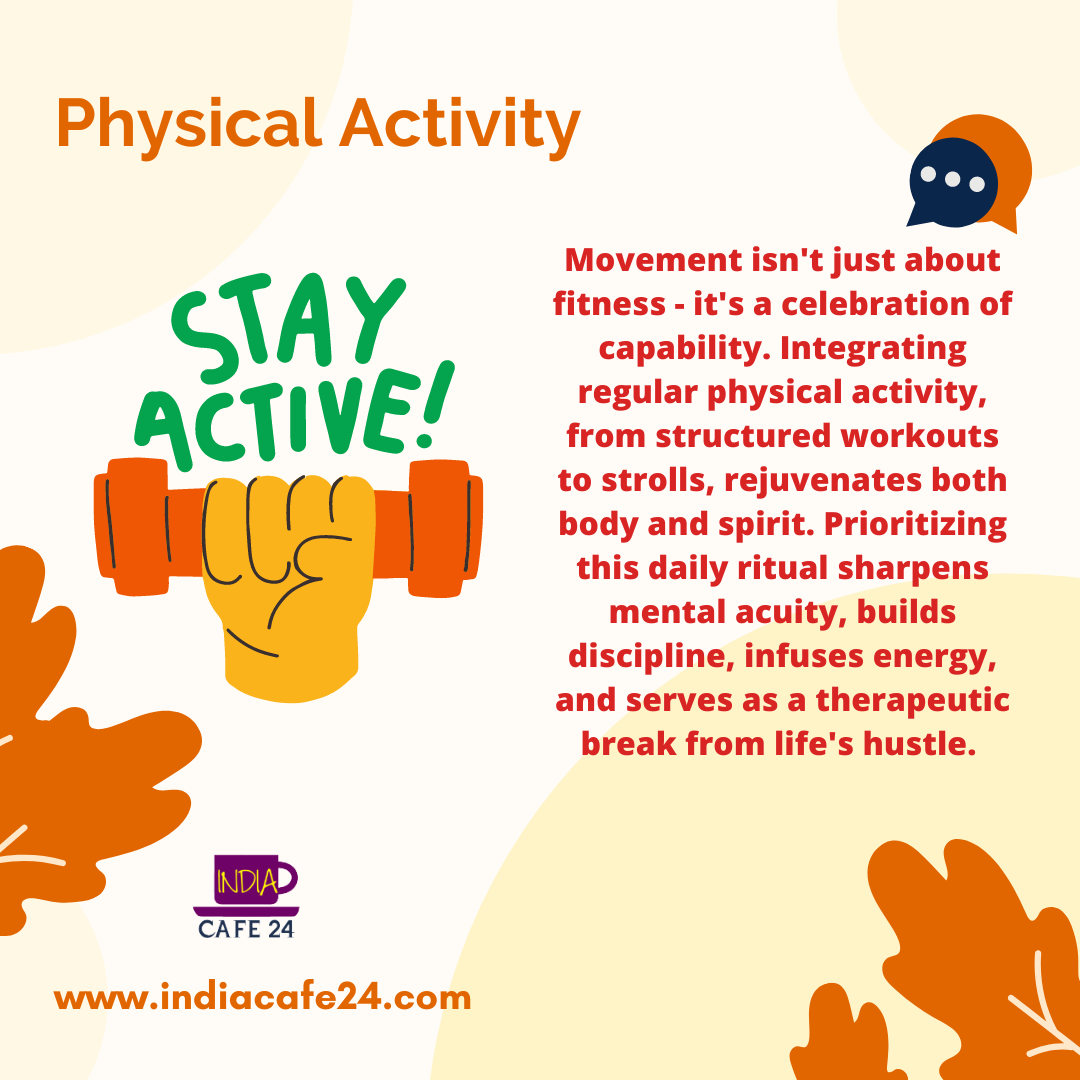 Physical Activity

STAY ACTIVE!

Movement isn't just about fitness - it's a celebration of capability. Integrating regular physical activity, from structured workouts to strolls, rejuvenates both body and spirit. Prioritizing this daily ritual sharpens mental acuity, builds discipline, infuses energy, and serves as a therapeutic break from life's hustle.

INDIA
CAFE 24

www.indiacafe24.com